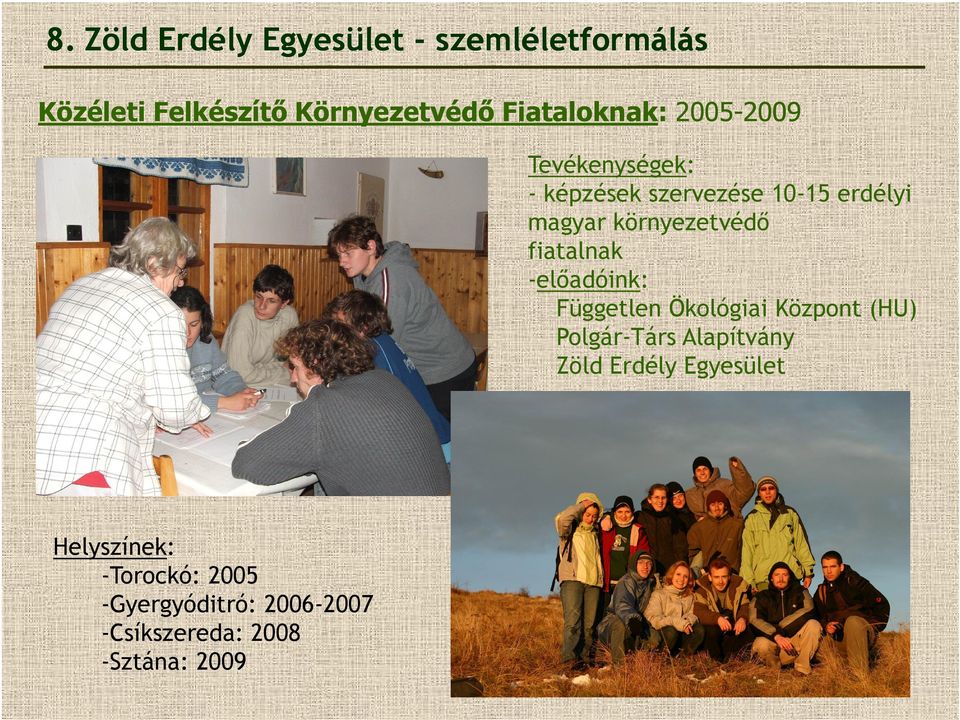 8. Zöld Erdély Egyesület - szemléletformálás

Közéleti Felkészítő Környezetvédő Fiataloknak: 2005-2009

Tevékenységek:
- képzések szervezése 10-15 erdélyi magyar környezetvédő fiatalnak
-előadóink:
Független Ökológiai Központ (HU)
Polgár-Társ Alapítvány
Zöld Erdély Egyesület

Helyszínek:
-Torockó: 2005
-Gyergyóditró: 2006-2007
-Csíkszereda: 2008
-Sztána: 2009